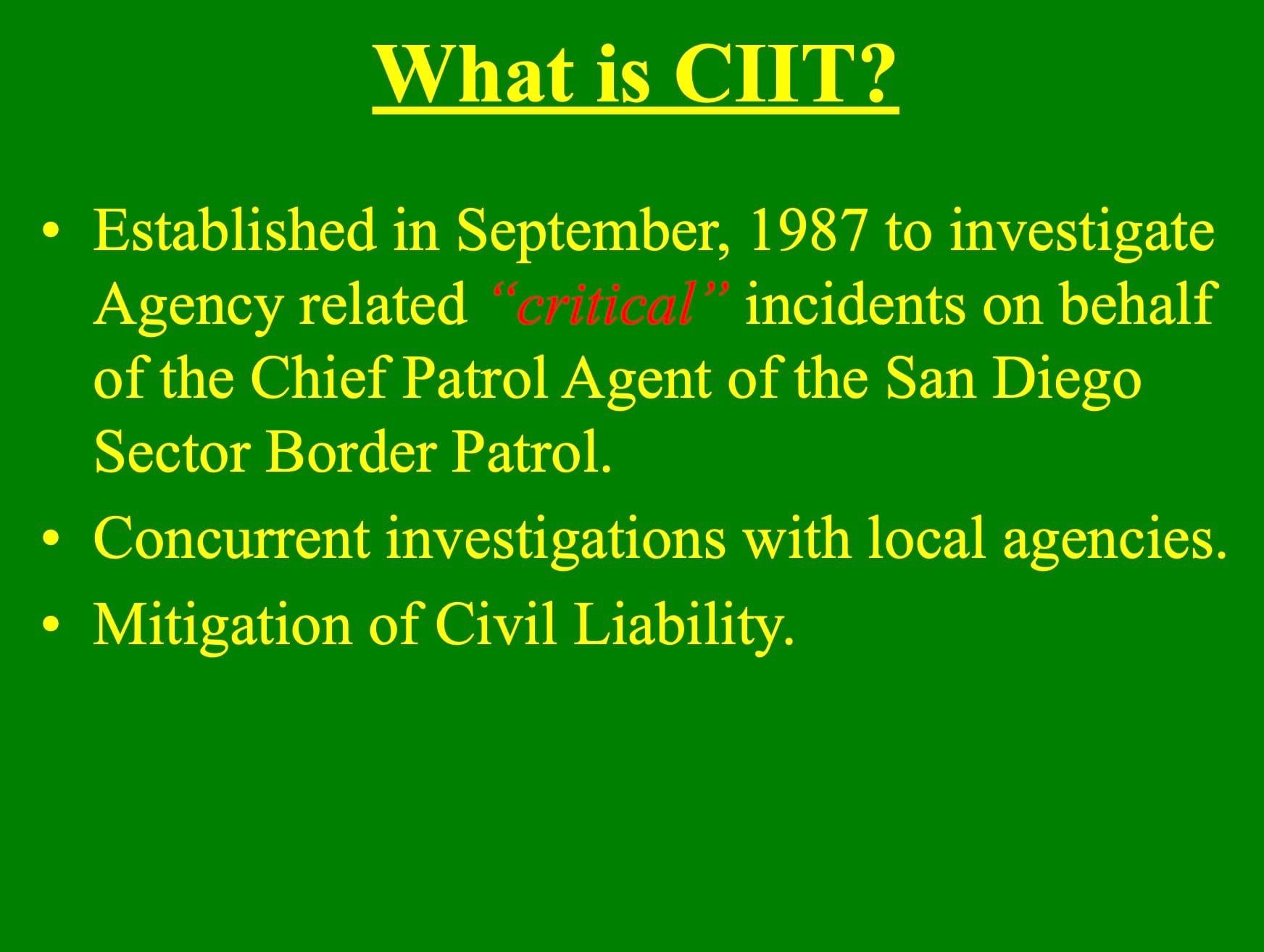 What is CIIT?

• Established in September, 1987 to investigate Agency related “critical” incidents on behalf of the Chief Patrol Agent of the San Diego Sector Border Patrol.

• Concurrent investigations with local agencies.

• Mitigation of Civil Liability.